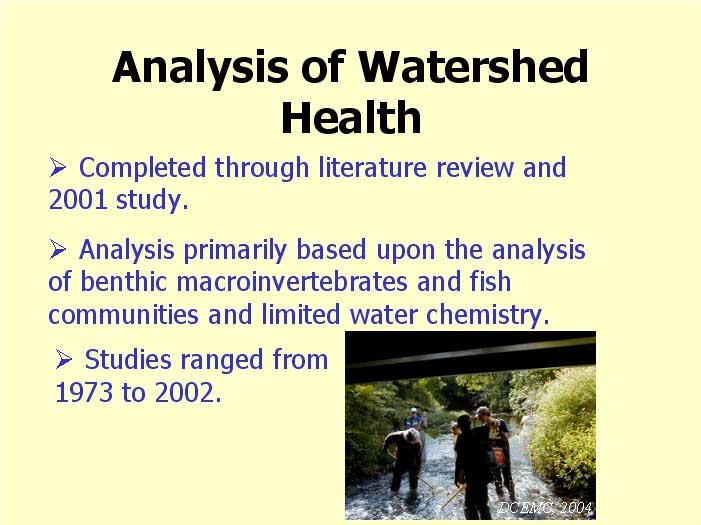 Analysis of Watershed Health

➢ Completed through literature review and 2001 study.

➢ Analysis primarily based upon the analysis of benthic macroinvertebrates and fish communities and limited water chemistry.

➢ Studies ranged from 1973 to 2002.

DCEMC, 2004